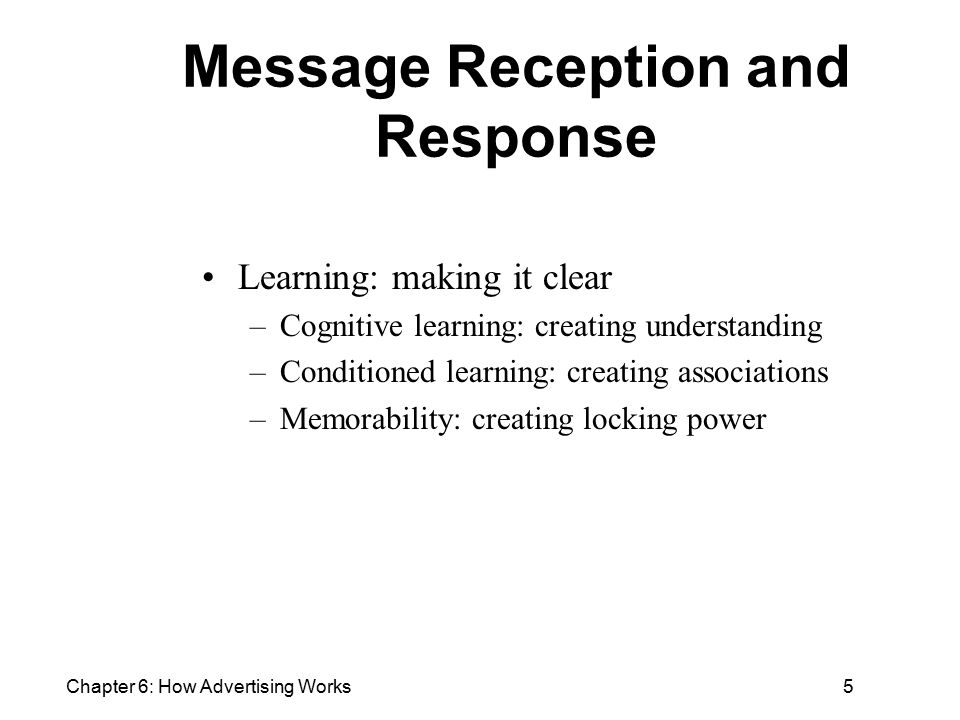 Message Reception and Response

• Learning: making it clear
– Cognitive learning: creating understanding
– Conditioned learning: creating associations
– Memorability: creating locking power

Chapter 6: How Advertising Works

5